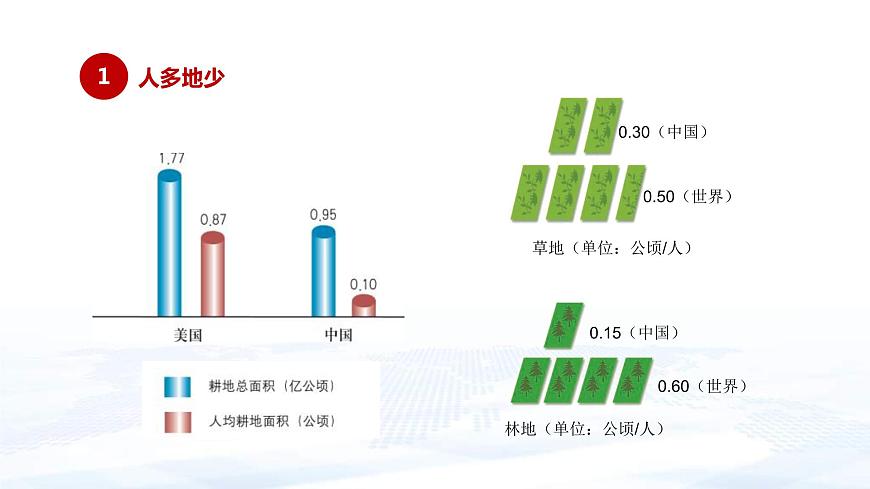 1 人多地少

1.77
0.87
0.95
0.10
美国
中国

耕地总面积（亿公顷）
人均耕地面积（公顷）

0.30（中国）
0.50（世界）
草地（单位：公顷/人）

0.15（中国）
0.60（世界）
林地（单位：公顷/人）